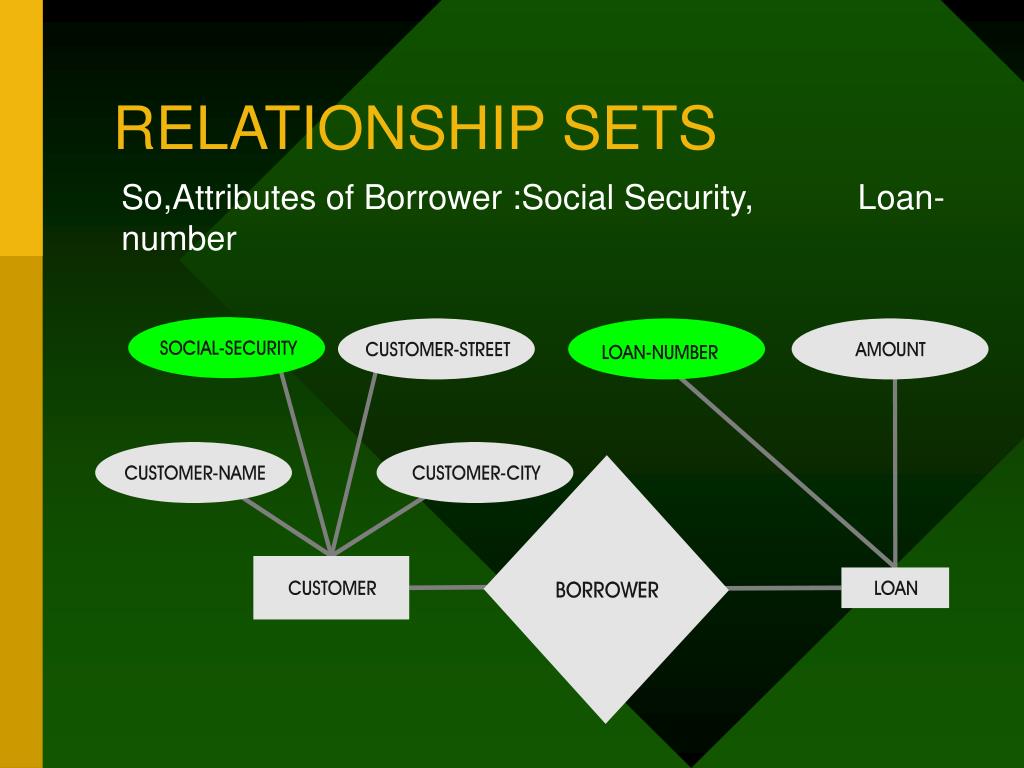 RELATIONSHIP SETS

So,Attributes of Borrower :Social Security, Loan-number

SOCIAL-SECURITY

CUSTOMER-STREET

LOAN-NUMBER

AMOUNT

CUSTOMER-NAME

CUSTOMER-CITY

CUSTOMER

BORROWER

LOAN